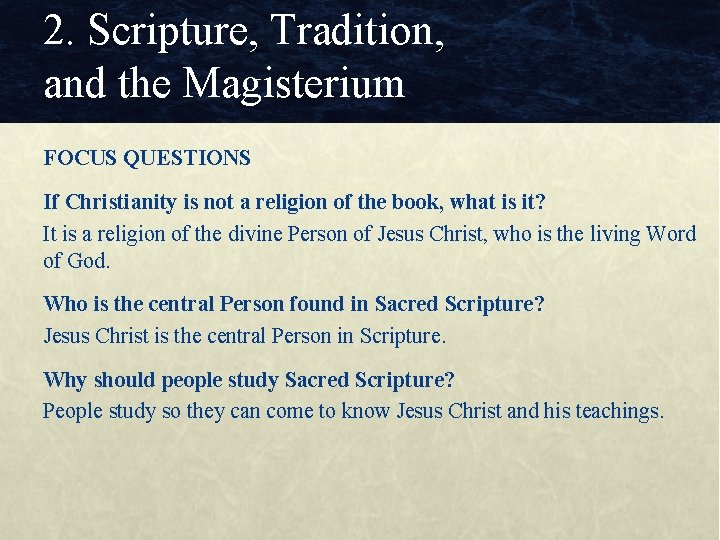 2. Scripture, Tradition, and the Magisterium

FOCUS QUESTIONS

If Christianity is not a religion of the book, what is it?

It is a religion of the divine Person of Jesus Christ, who is the living Word of God.

Who is the central Person found in Sacred Scripture?

Jesus Christ is the central Person in Scripture.

Why should people study Sacred Scripture?

People study so they can come to know Jesus Christ and his teachings.